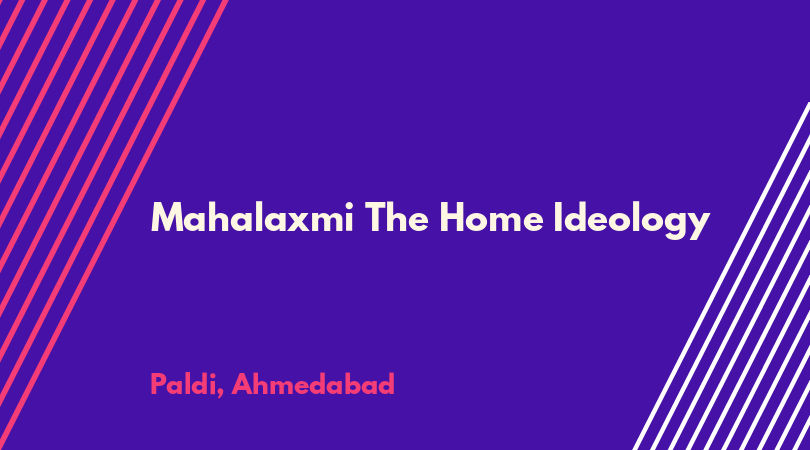 Mahalaxmi The Home Ideology

Paldi, Ahmedabad